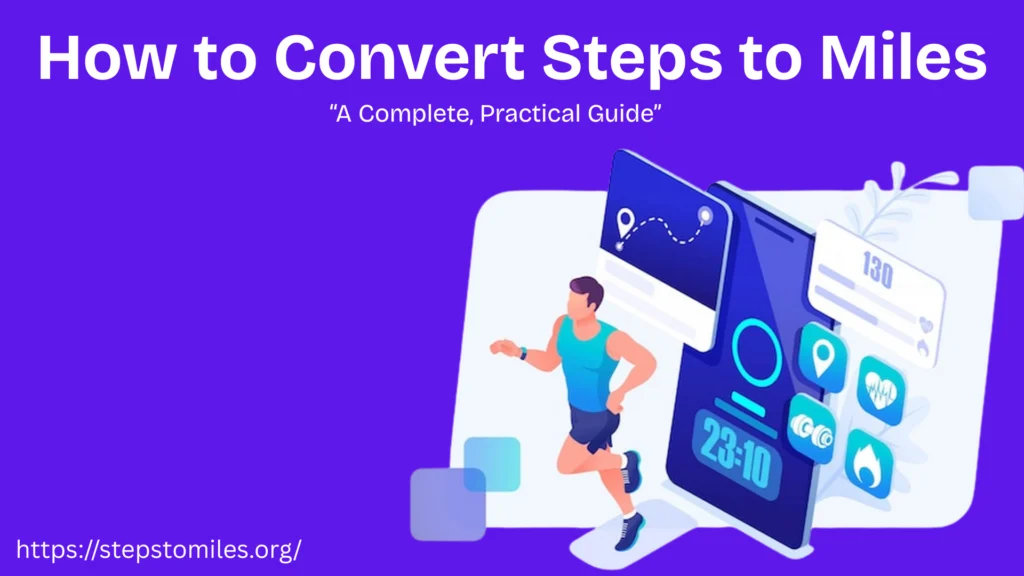 How to Convert Steps to Miles

“A Complete, Practical Guide”

130

23:10

https://stepstomiles.org/